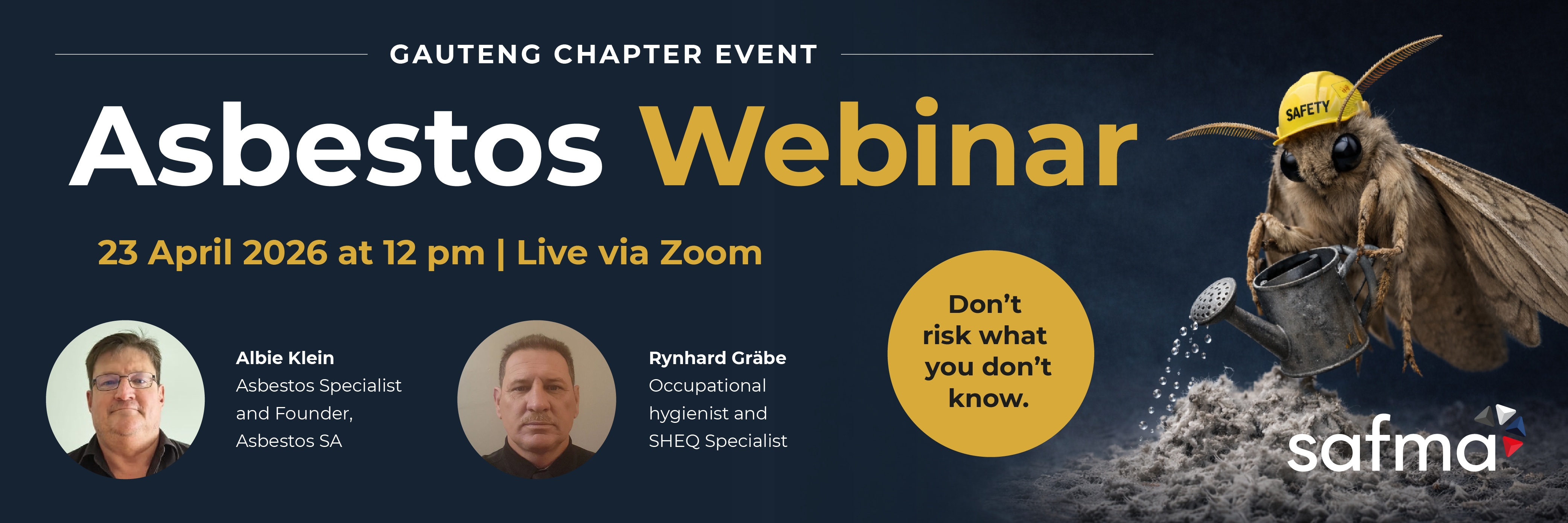 GAUTENG CHAPTER EVENT

Asbestos Webinar

23 April 2026 at 12 pm | Live via Zoom

Albie Klein
Asbestos Specialist and Founder, Asbestos SA

Rynhard Gräbe
Occupational hygienist and SHEQ Specialist

Don't risk what you don't know.

SAFETY

safma